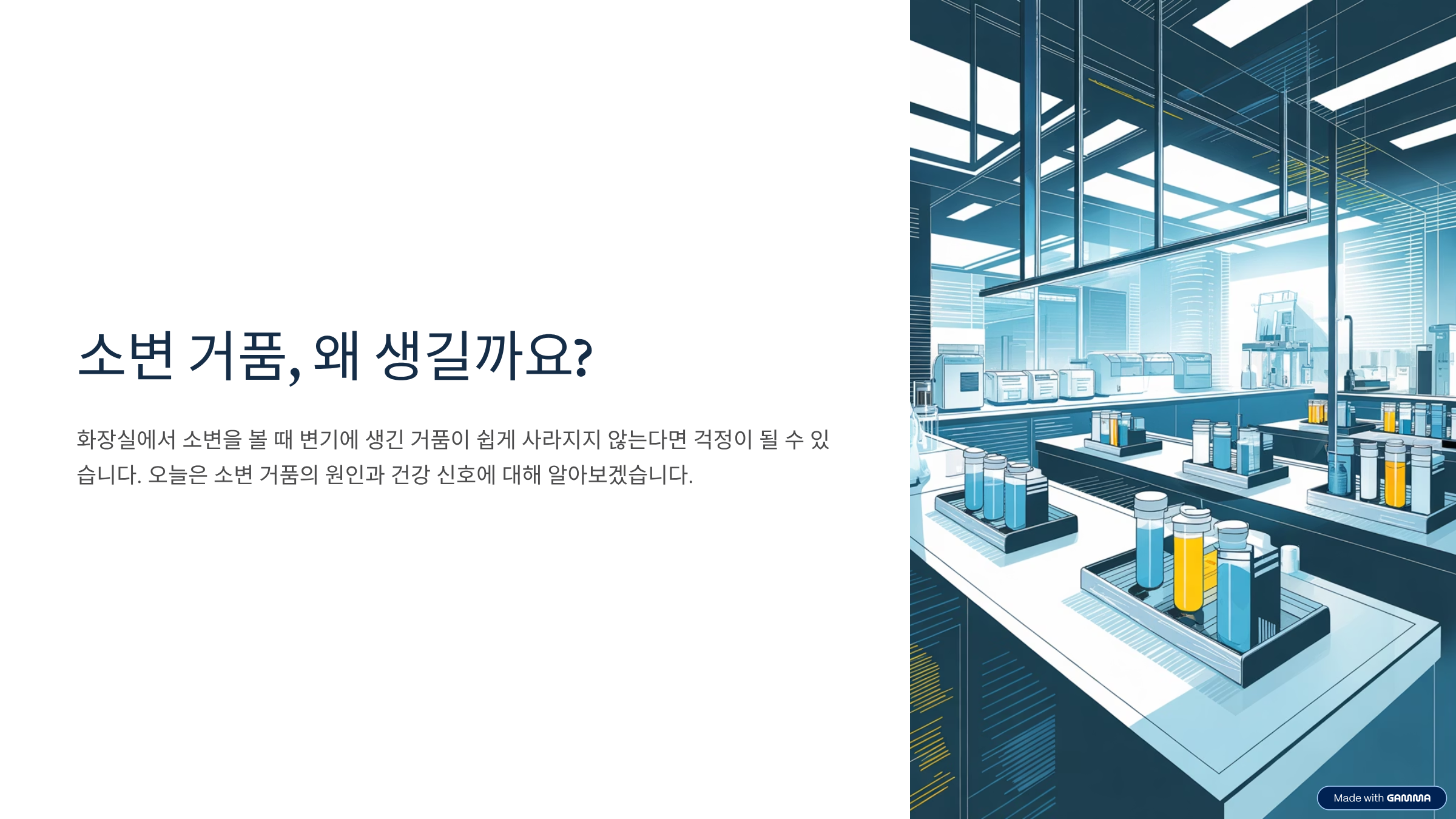 소변 거품, 왜 생길까요?

화장실에서 소변을 볼 때 변기에 생긴 거품이 쉽게 사라지지 않는다면 걱정이 될 수 있습니다. 오늘은 소변 거품의 원인과 건강 신호에 대해 알아보겠습니다.

Made with GAMMA